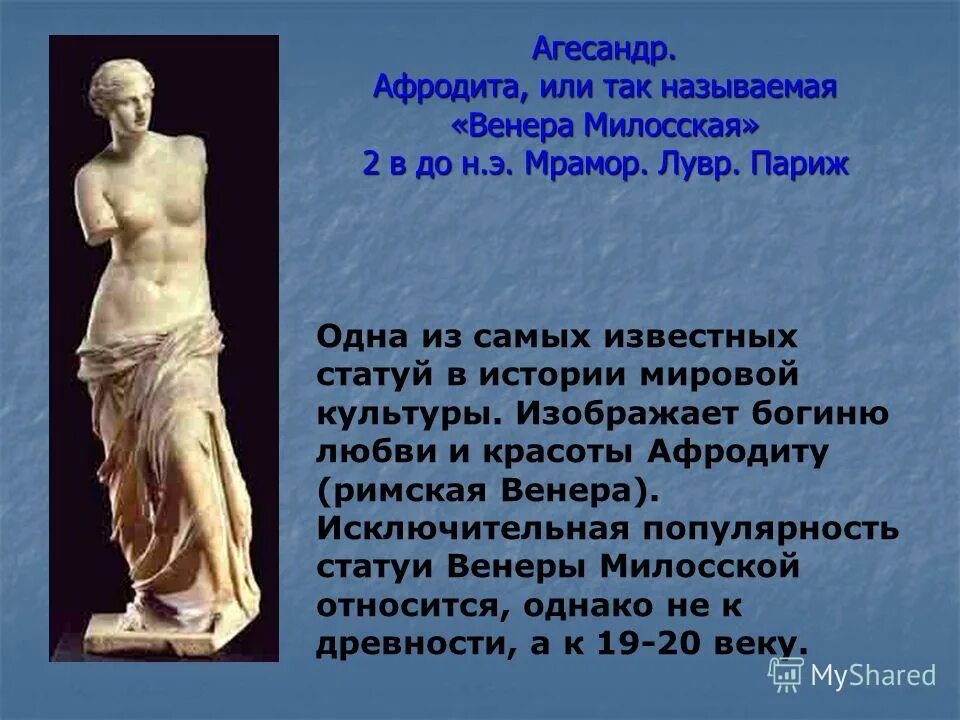 Агесандр.
Афродита, или так называемая «Венера Милосская»
2 в до н.э. Мрамор. Лувр. Париж

Одна из самых известных статуй в истории мировой культуры. Изображает богиню любви и красоты Афродиту (римская Венера). Исключительная популярность статуи Венеры Милосской относится, однако не к древности, а к 19-20 веку.

MyShared